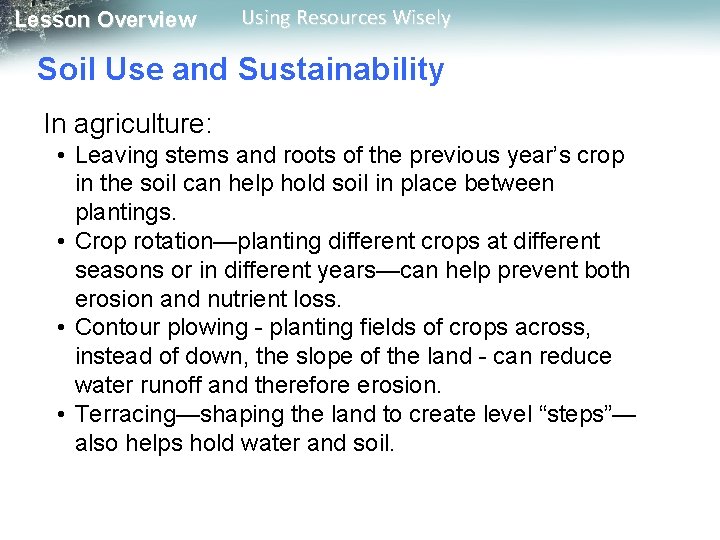 Lesson Overview Using Resources Wisely

Soil Use and Sustainability

In agriculture:

• Leaving stems and roots of the previous year's crop in the soil can help hold soil in place between plantings.
• Crop rotation—planting different crops at different seasons or in different years—can help prevent both erosion and nutrient loss.
• Contour plowing - planting fields of crops across, instead of down, the slope of the land - can reduce water runoff and therefore erosion.
• Terracing—shaping the land to create level "steps"—also helps hold water and soil.